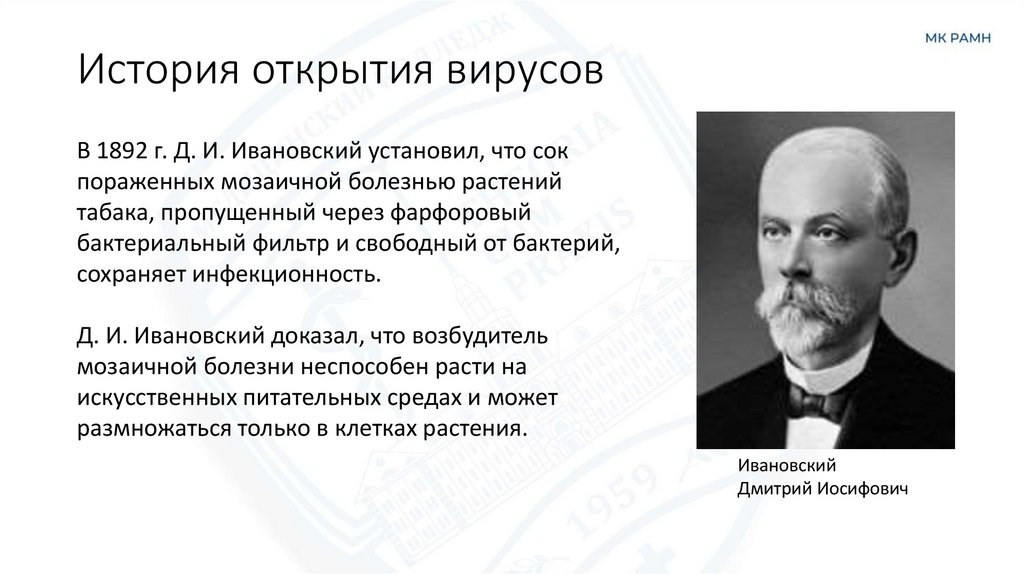 МК РАМН

История открытия вирусов

В 1892 г. Д. И. Ивановский установил, что сок пораженных мозаичной болезнью растений табака, пропущенный через фарфоровый бактериальный фильтр и свободный от бактерий, сохраняет инфекционность.

Д. И. Ивановский доказал, что возбудитель мозаичной болезни неспособен расти на искусственных питательных средах и может размножаться только в клетках растения.

Ивановский
Дмитрий Иосифович